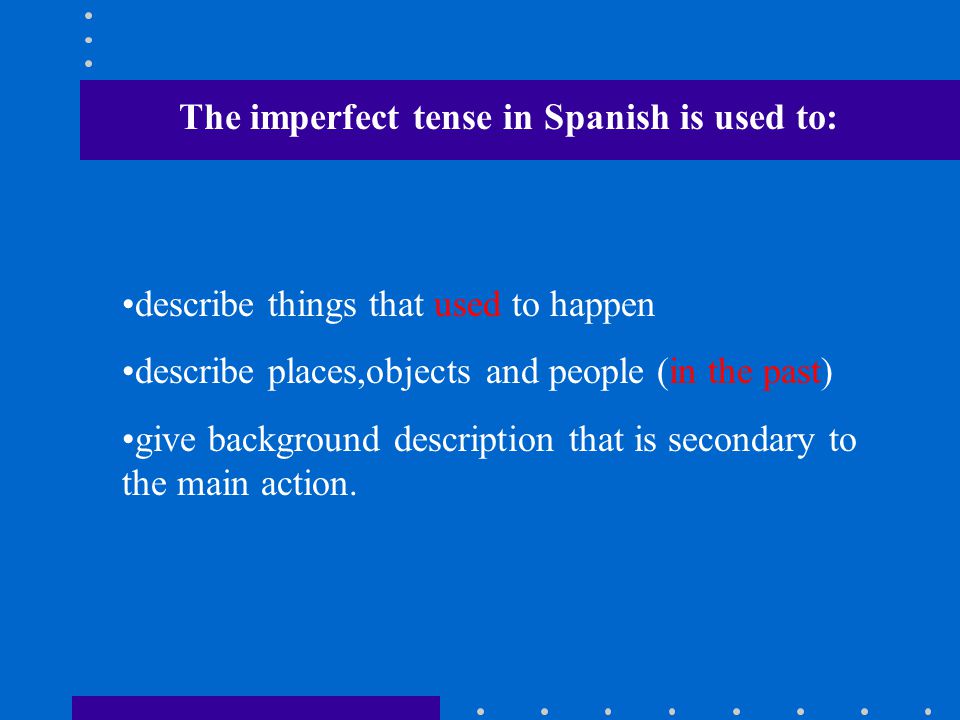 The imperfect tense in Spanish is used to:

•describe things that used to happen

•describe places,objects and people (in the past)

•give background description that is secondary to the main action.